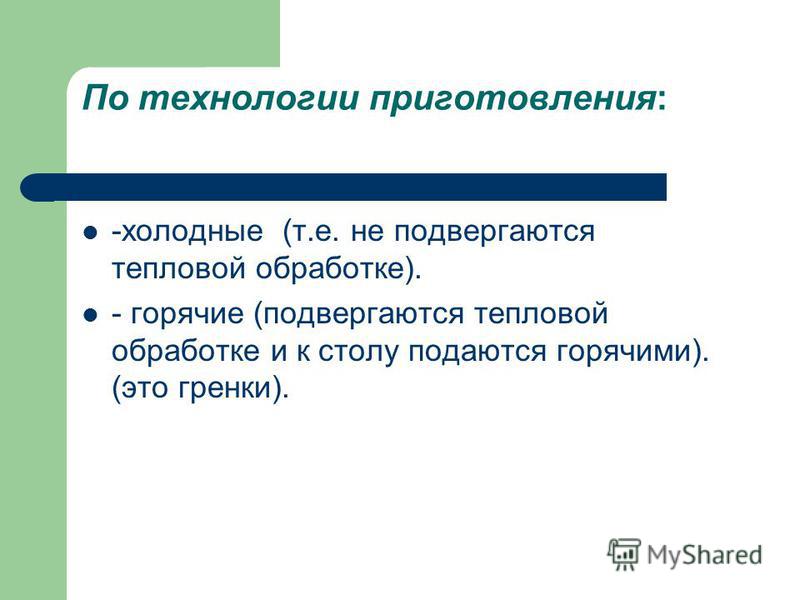 По технологии приготовления:

- -холодные (т.е. не подвергаются тепловой обработке).
- - горячие (подвергаются тепловой обработке и к столу подаются горячими). (это гренки).

MyShared